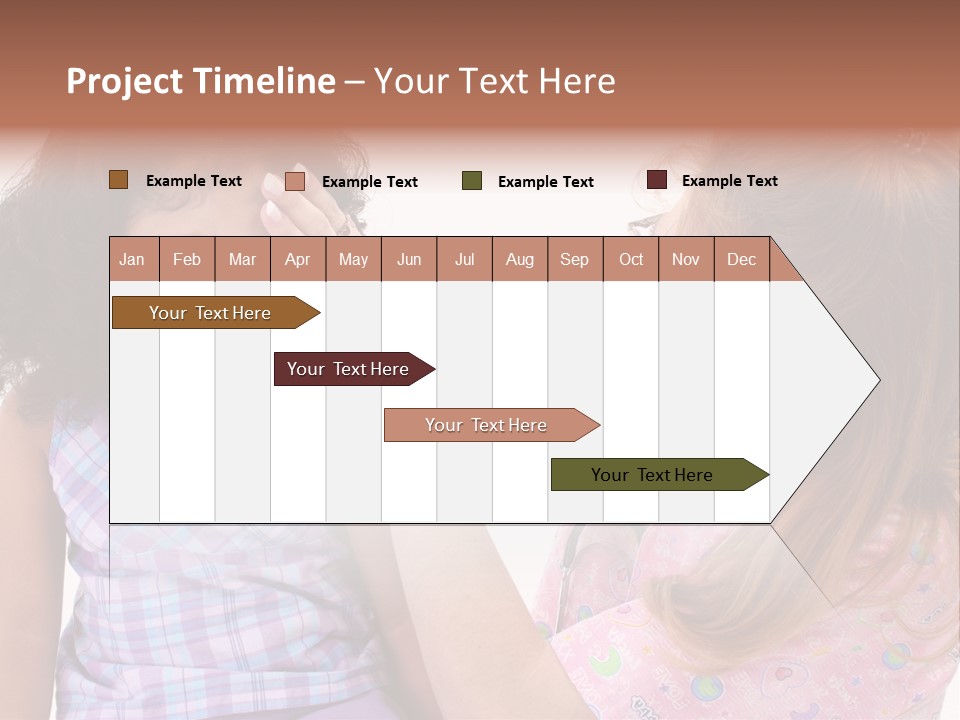 Project Timeline – Your Text Here

Example Text Example Text Example Text Example Text

| Jan | Feb | Mar | Apr | May | Jun | Jul | Aug | Sep | Oct | Nov | Dec |
|---|---|---|---|---|---|---|---|---|---|---|---|

Your Text Here

Your Text Here

Your Text Here

Your Text Here